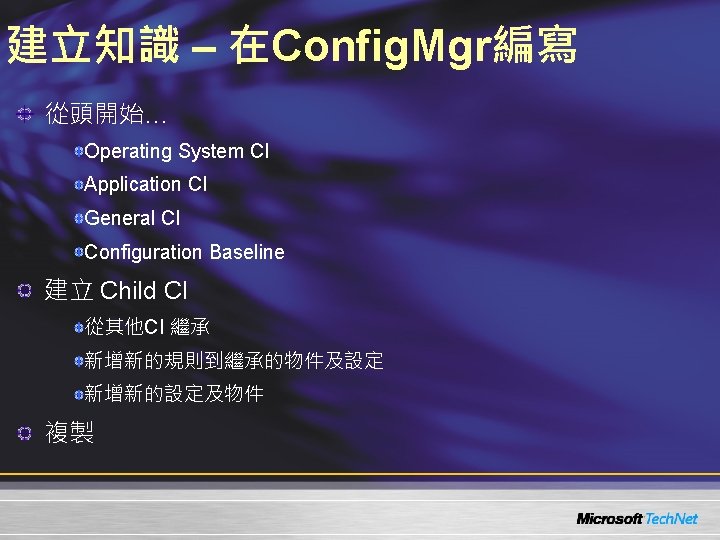 建立知識 – 在ConfigMgr編寫

從頭開始…

Operating System CI

Application CI

General CI

Configuration Baseline

建立 Child CI

從其他CI 繼承

新增新的規則到繼承的物件及設定

新增新的設定及物件

複製

Microsoft TechNet